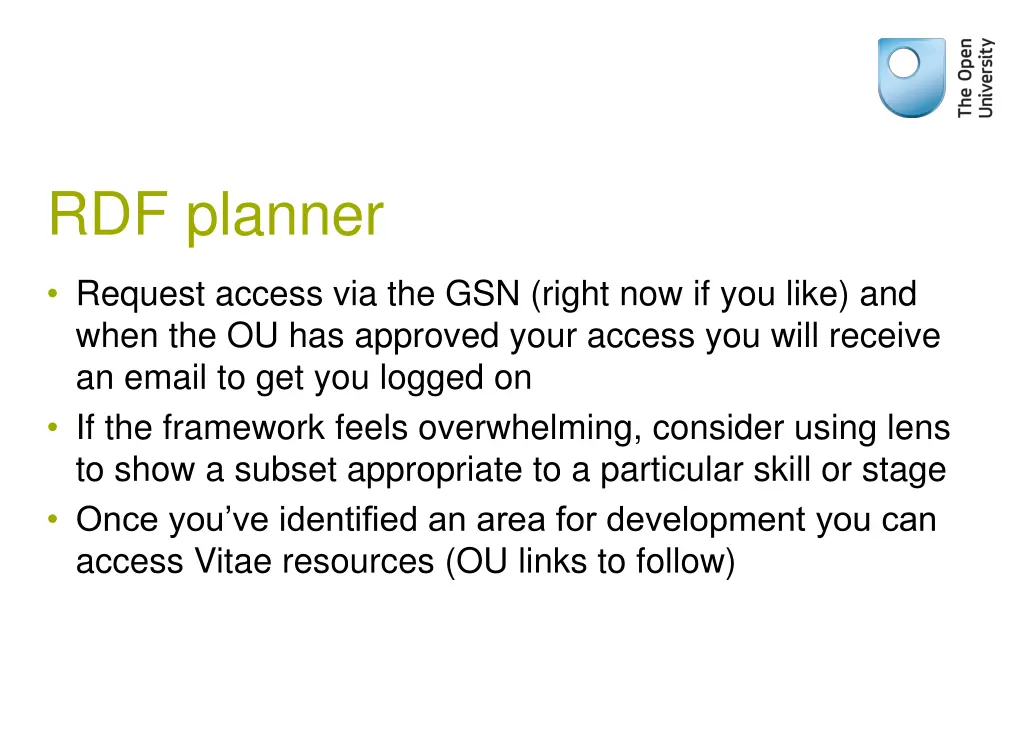 The Open University

RDF planner

• Request access via the GSN (right now if you like) and when the OU has approved your access you will receive an email to get you logged on
• If the framework feels overwhelming, consider using lens to show a subset appropriate to a particular skill or stage
• Once you've identified an area for development you can access Vitae resources (OU links to follow)